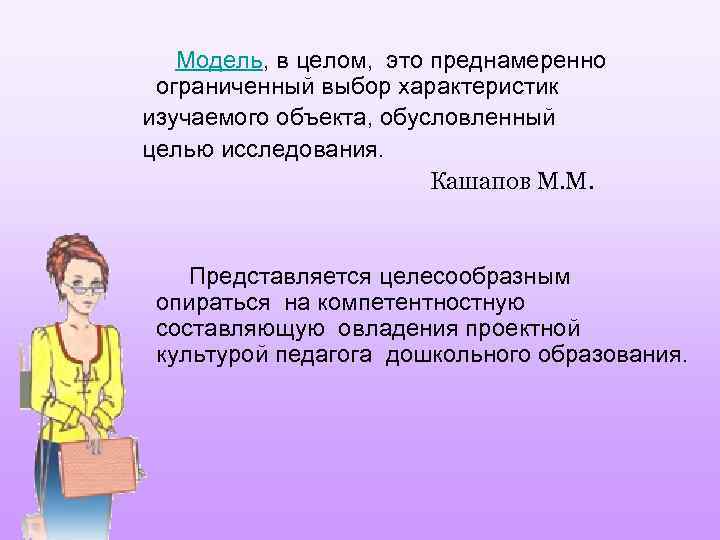 Модель, в целом, это преднамеренно ограниченный выбор характеристик изучаемого объекта, обусловленный целью исследования.

Кашапов М.М.

Представляется целесообразным опираться на компетентностную составляющую овладения проектной культурой педагога дошкольного образования.